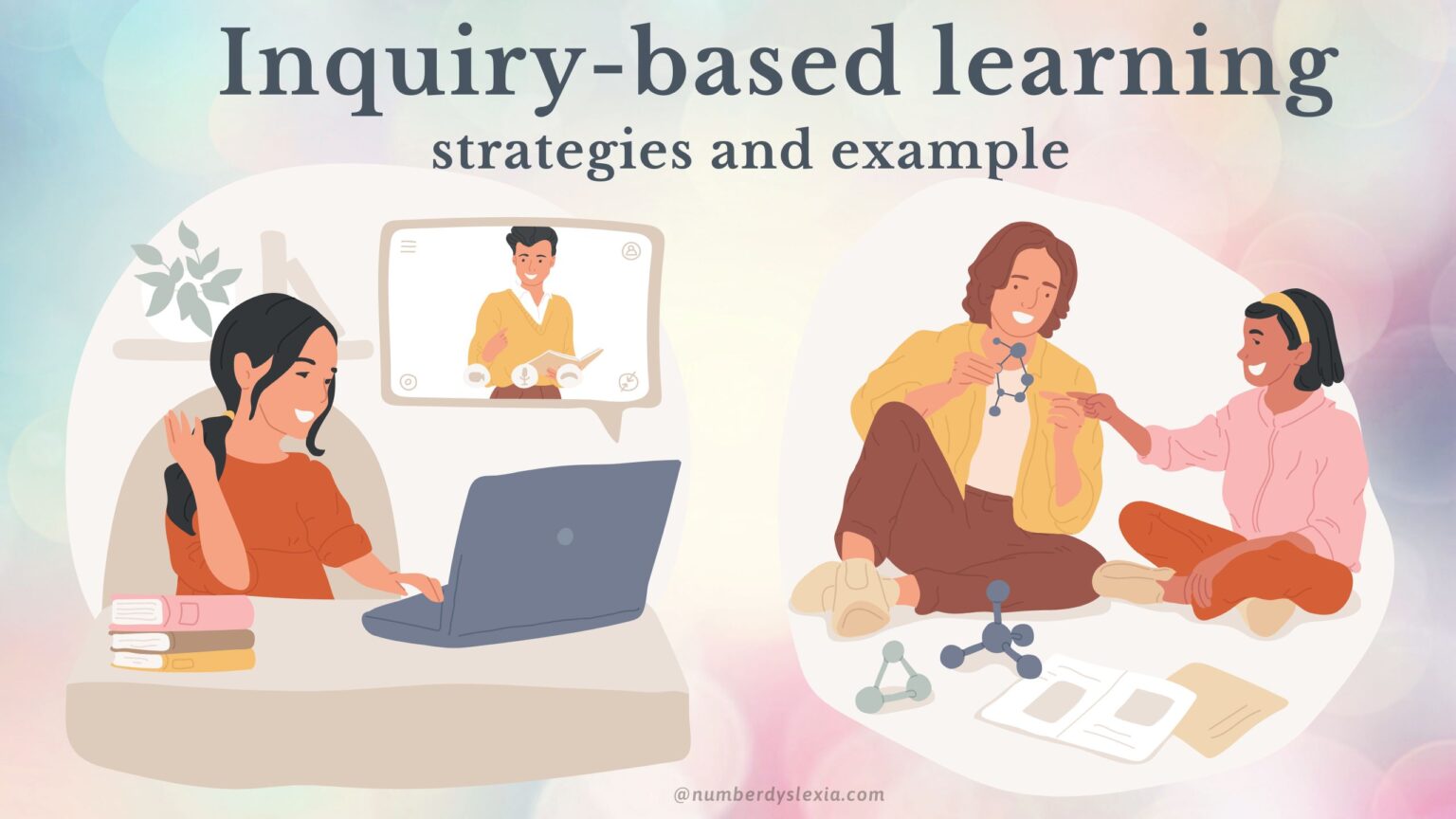 Inquiry-based learning
strategies and example

@numberdyslexia.com